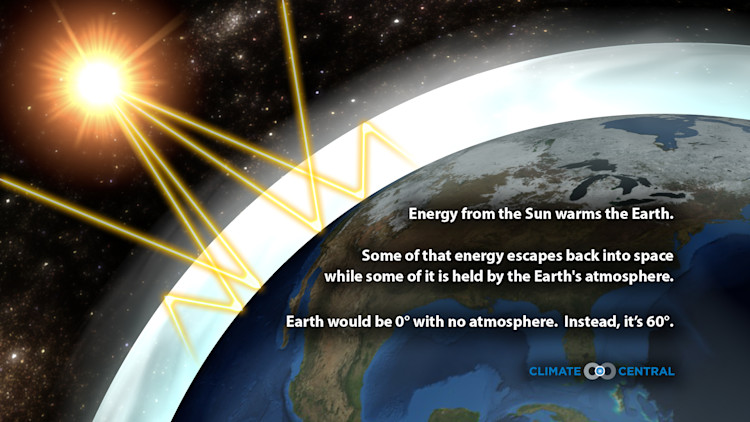 Energy from the Sun warms the Earth.

Some of that energy escapes back into space while some of it is held by the Earth's atmosphere.

Earth would be 0° with no atmosphere. Instead, it's 60°.

CLIMATE CENTRAL